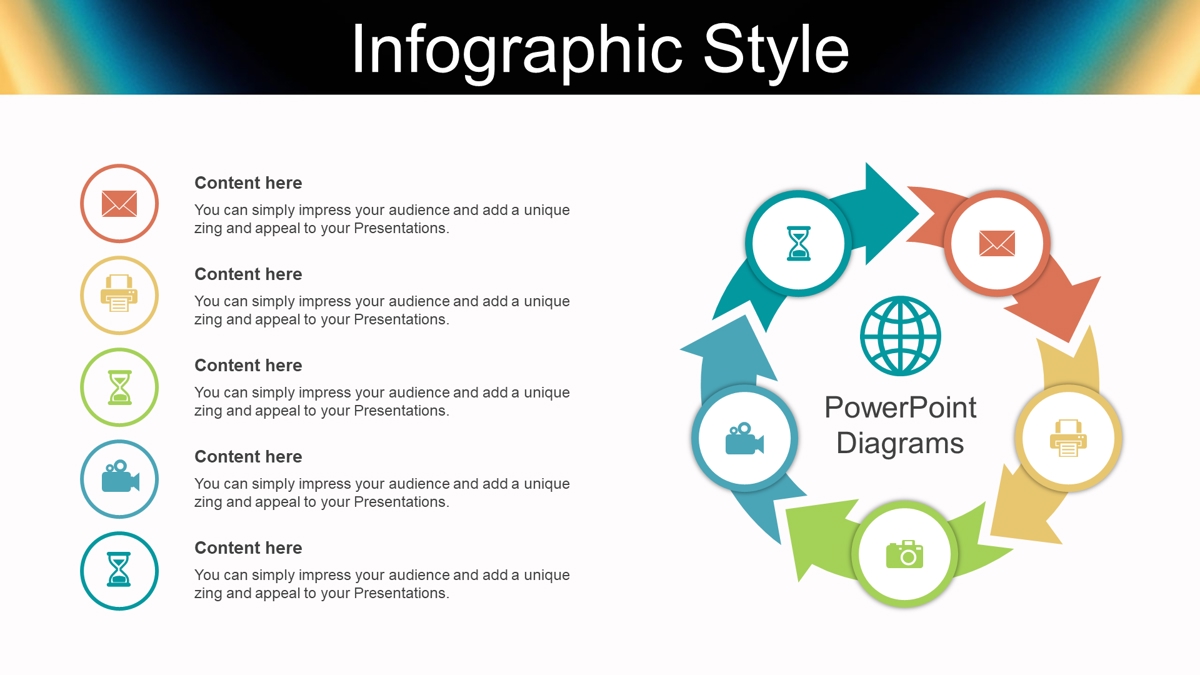 Infographic Style

Content here
You can simply impress your audience and add a unique zing and appeal to your Presentations.

Content here
You can simply impress your audience and add a unique zing and appeal to your Presentations.

Content here
You can simply impress your audience and add a unique zing and appeal to your Presentations.

Content here
You can simply impress your audience and add a unique zing and appeal to your Presentations.

Content here
You can simply impress your audience and add a unique zing and appeal to your Presentations.

PowerPoint Diagrams